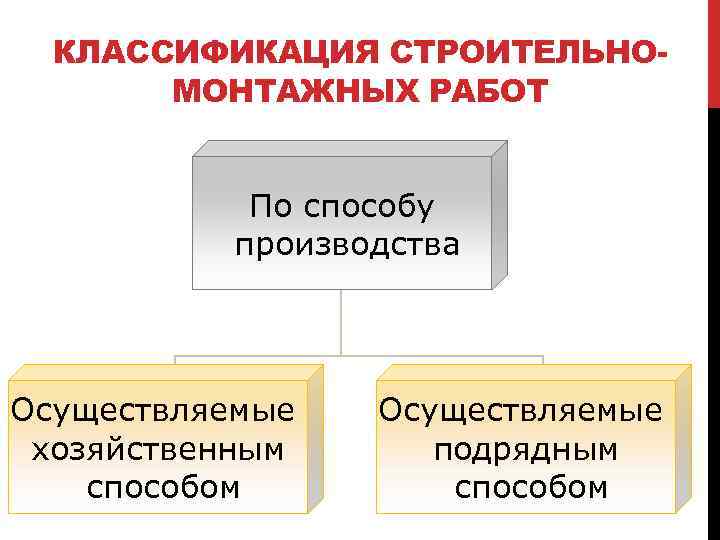 КЛАССИФИКАЦИЯ СТРОИТЕЛЬНО-МОНТАЖНЫХ РАБОТ

По способу производства

Осуществляемые хозяйственным способом

Осуществляемые подрядным способом